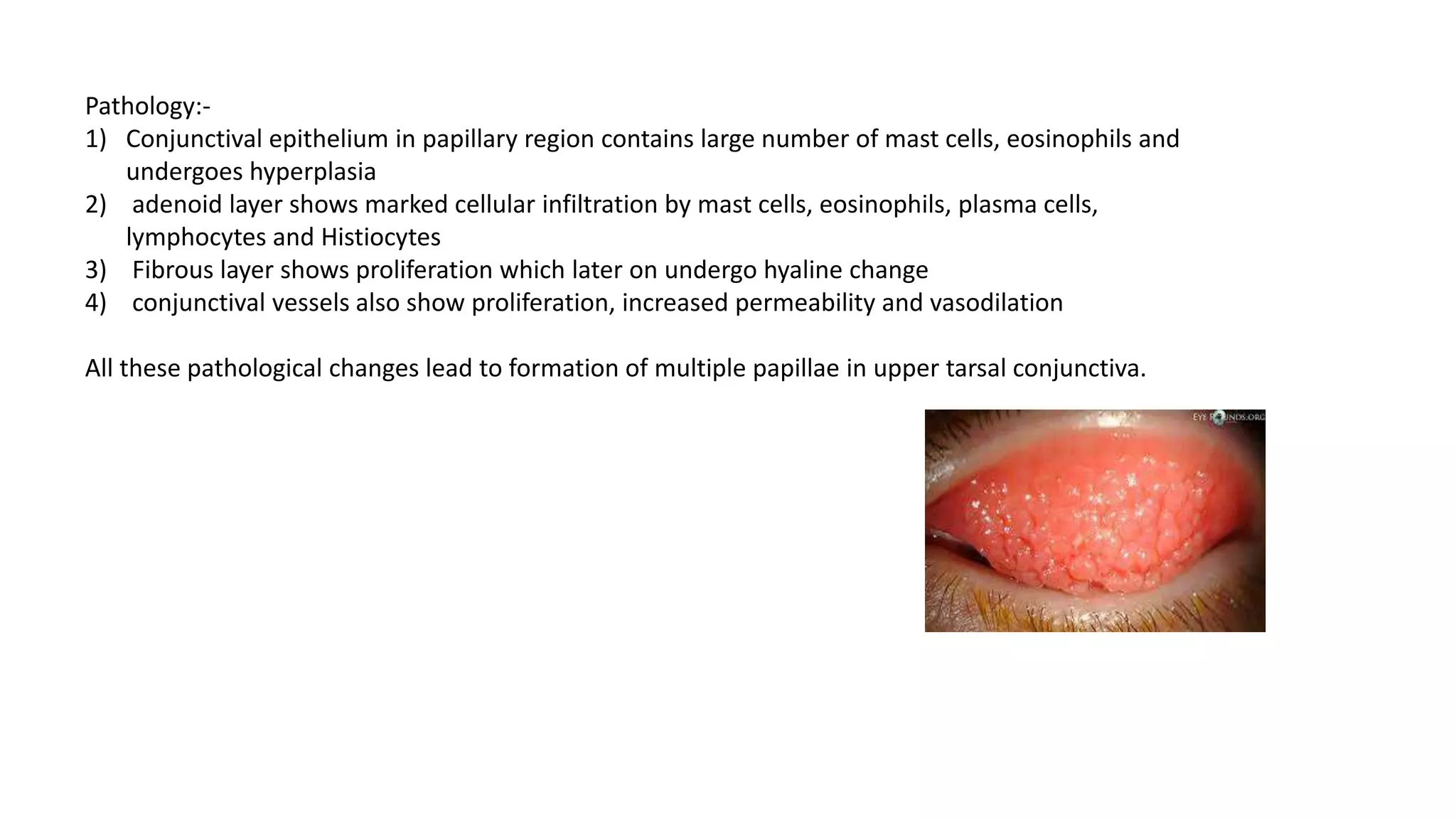 Pathology:-

1) Conjunctival epithelium in papillary region contains large number of mast cells, eosinophils and undergoes hyperplasia
2) adenoid layer shows marked cellular infiltration by mast cells, eosinophils, plasma cells, lymphocytes and Histiocytes
3) Fibrous layer shows proliferation which later on undergo hyaline change
4) conjunctival vessels also show proliferation, increased permeability and vasodilation

All these pathological changes lead to formation of multiple papillae in upper tarsal conjunctiva.

EYEROUNDS.ORG